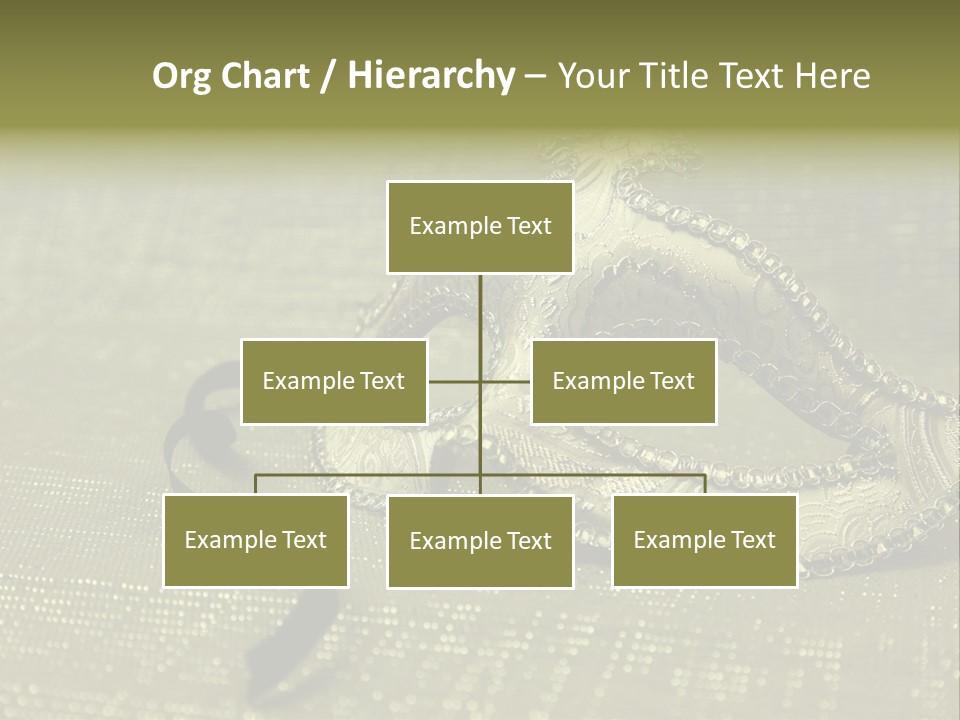 Org Chart / Hierarchy – Your Title Text Here

Example Text

Example Text

Example Text

Example Text

Example Text

Example Text